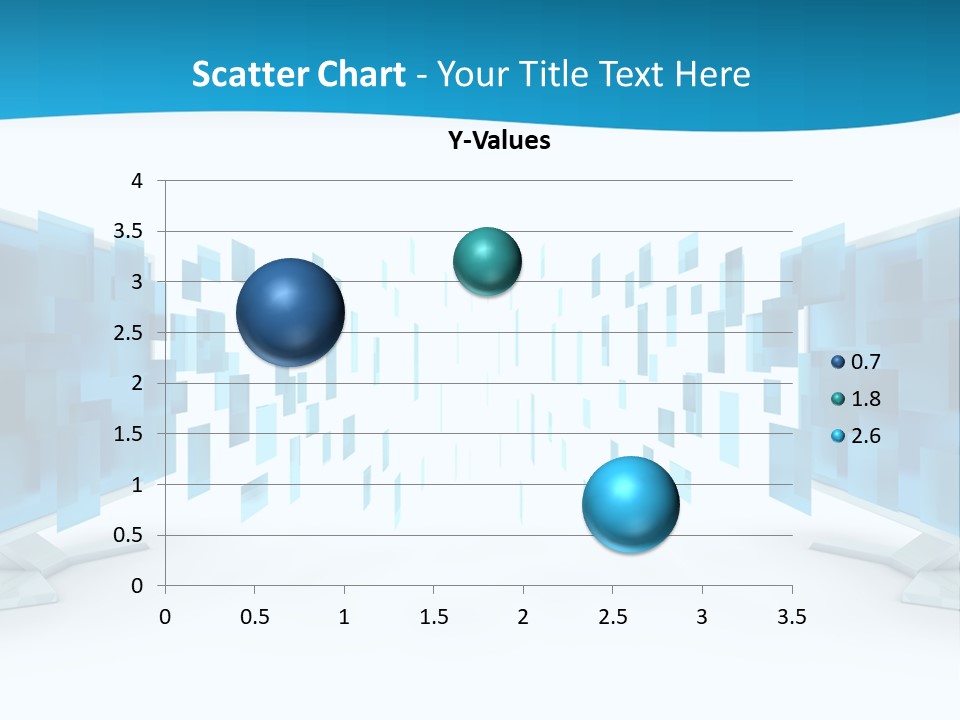 Scatter Chart - Your Title Text Here

Y-Values

4
3.5
3
2.5
2
1.5
1
0.5
0

0 0.5 1 1.5 2 2.5 3 3.5

0.7
1.8
2.6